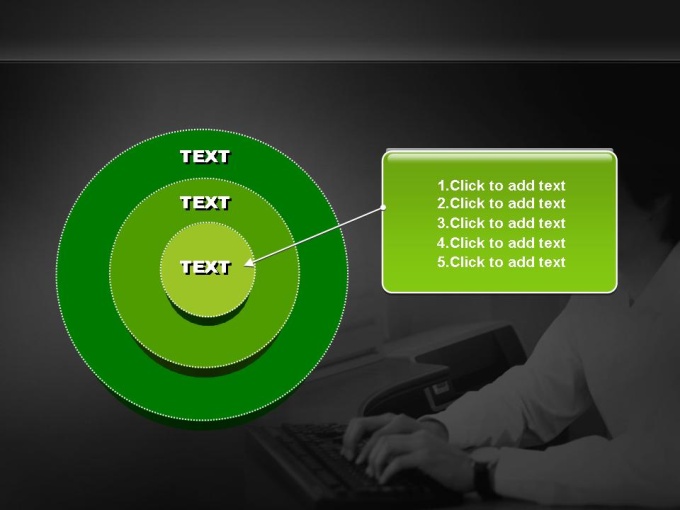 TEXT

TEXT

TEXT

1.Click to add text
2.Click to add text
3.Click to add text
4.Click to add text
5.Click to add text